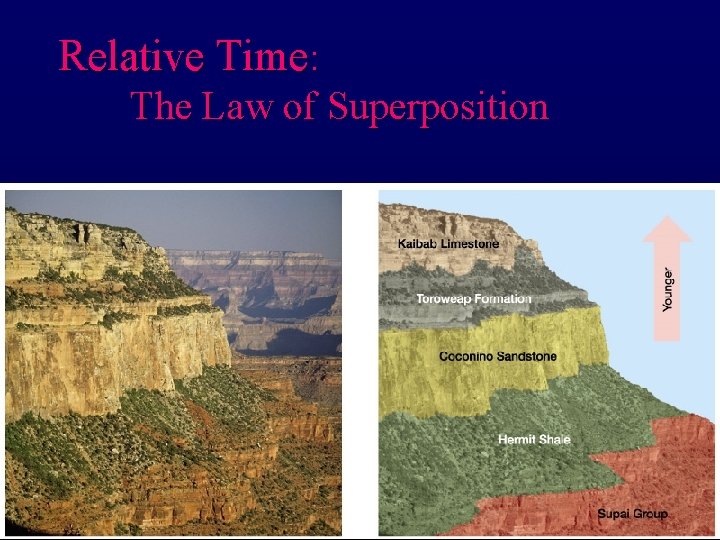 Relative Time:
The Law of Superposition

Kaibab Limestone
Toroweap Formation
Coconino Sandstone
Hermit Shale
Supai Group
Younger